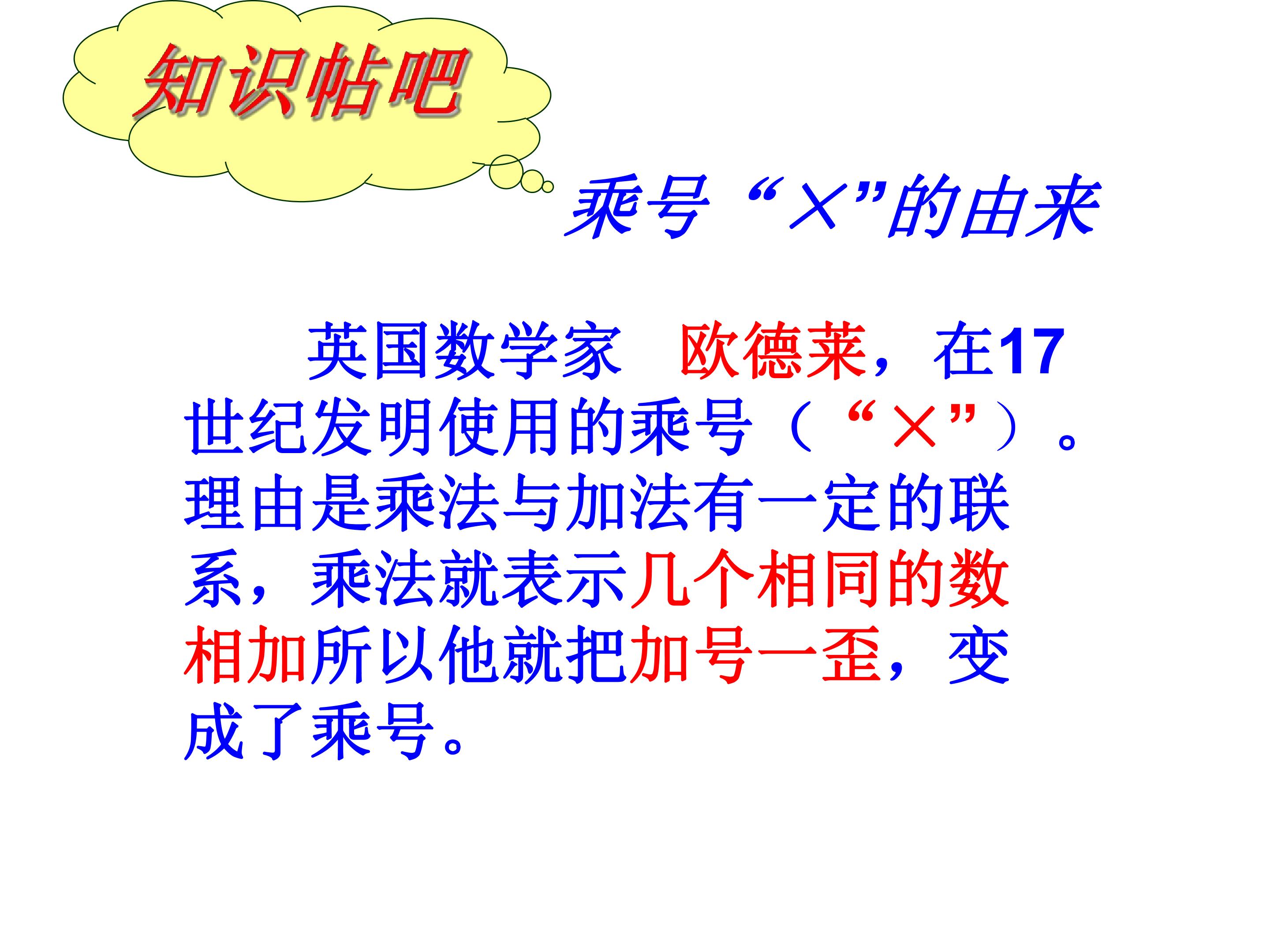 知识帖吧

乘号“×”的由来

英国数学家 欧德莱，在17世纪发明使用的乘号（“×”）。理由是乘法与加法有一定的联系，乘法就表示几个相同的数相加所以他就把加号一歪，变成了乘号。